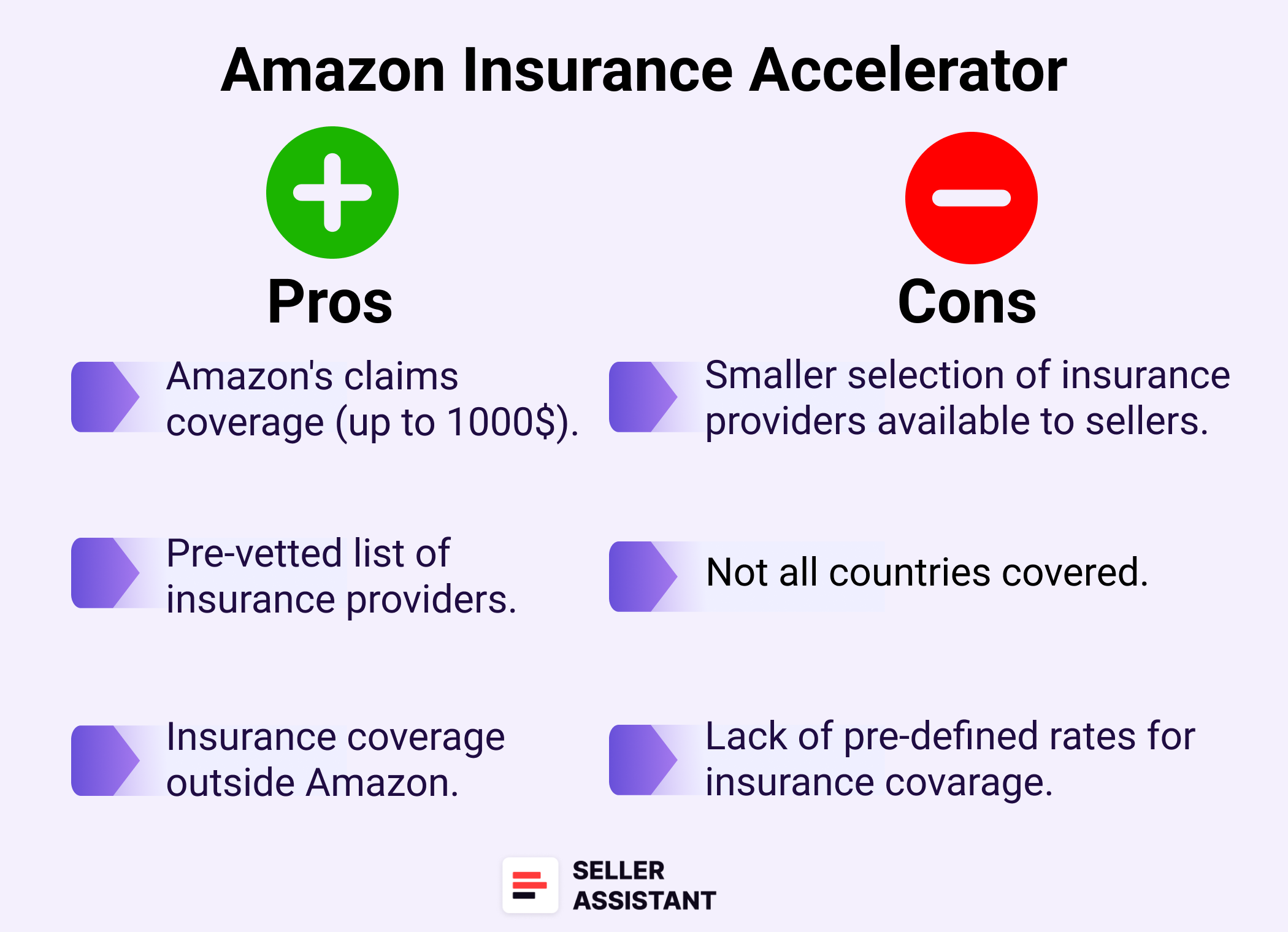 Amazon Insurance Accelerator

Pros

Amazon's claims coverage (up to 1000$).

Pre-vetted list of insurance providers.

Insurance coverage outside Amazon.

Cons

Smaller selection of insurance providers available to sellers.

Not all countries covered.

Lack of pre-defined rates for insurance covarage.

SELLER ASSISTANT